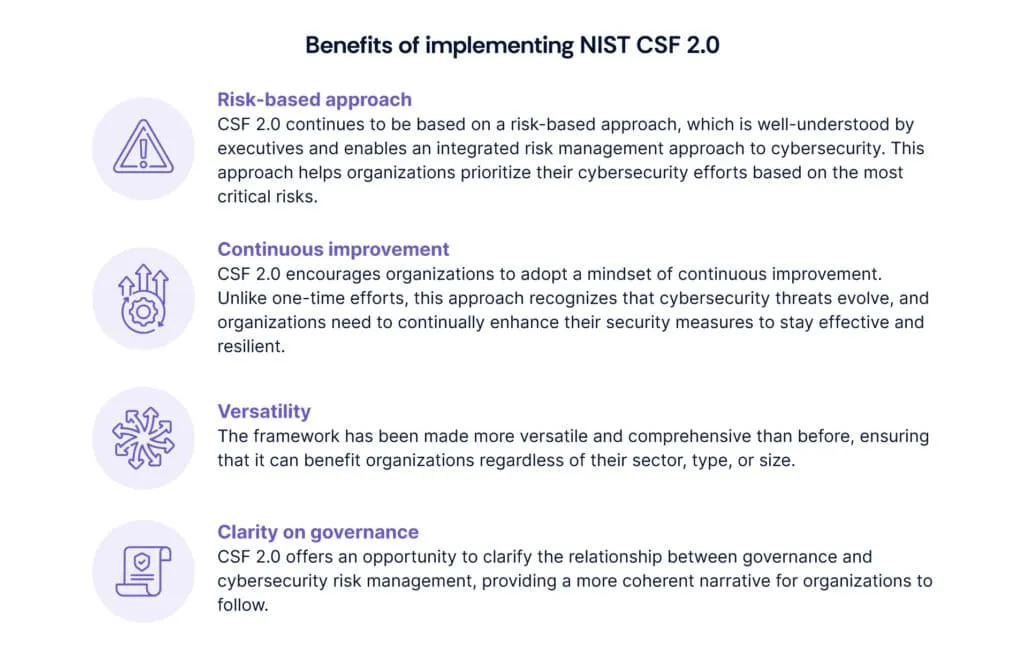 Benefits of implementing NIST CSF 2.0

Risk-based approach
CSF 2.0 continues to be based on a risk-based approach, which is well-understood by executives and enables an integrated risk management approach to cybersecurity. This approach helps organizations prioritize their cybersecurity efforts based on the most critical risks.

Continuous improvement
CSF 2.0 encourages organizations to adopt a mindset of continuous improvement. Unlike one-time efforts, this approach recognizes that cybersecurity threats evolve, and organizations need to continually enhance their security measures to stay effective and resilient.

Versatility
The framework has been made more versatile and comprehensive than before, ensuring that it can benefit organizations regardless of their sector, type, or size.

Clarity on governance
CSF 2.0 offers an opportunity to clarify the relationship between governance and cybersecurity risk management, providing a more coherent narrative for organizations to follow.